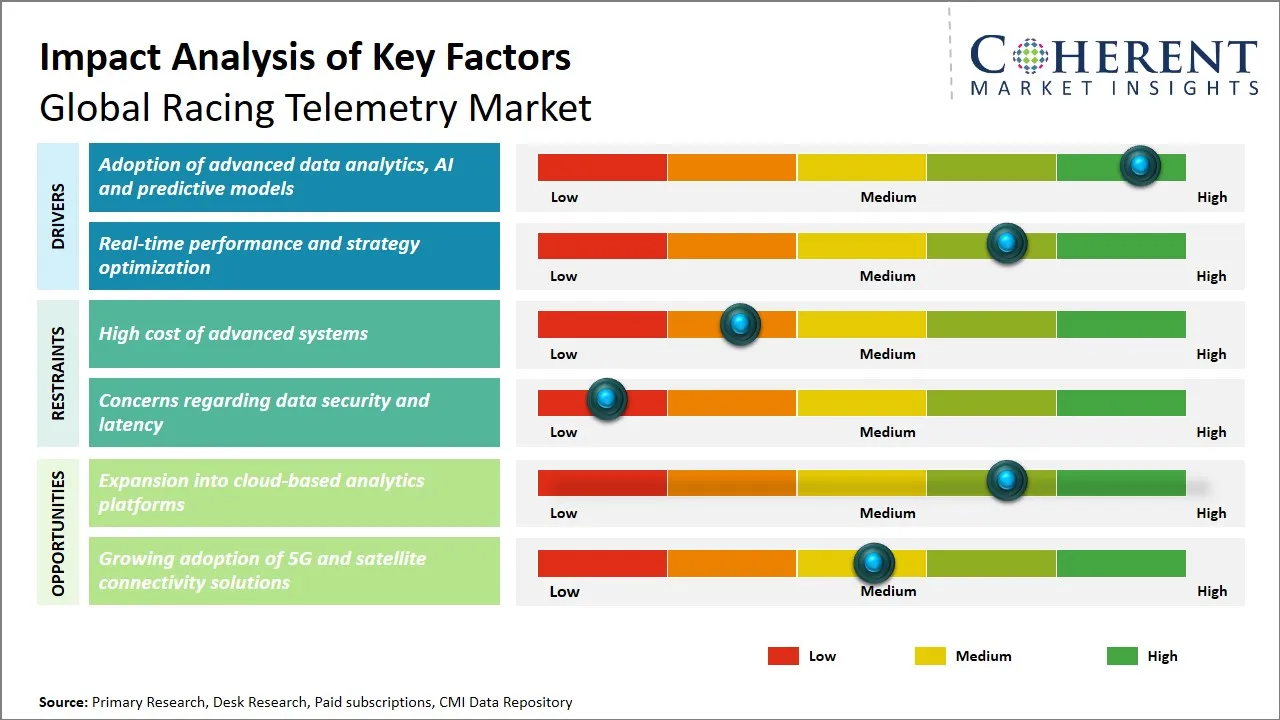 Impact Analysis of Key Factors
Global Racing Telemetry Market

COHERENT
MARKET INSIGHTS

DRIVERS

Adoption of advanced data analytics, AI and predictive models
Low Medium High

Real-time performance and strategy optimization
Low Medium High

RESTRAINTS

High cost of advanced systems
Low Medium High

Concerns regarding data security and latency
Low Medium High

OPPORTUNITIES

Expansion into cloud-based analytics platforms
Low Medium High

Growing adoption of 5G and satellite connectivity solutions
Low Medium High

Low Medium High

Source: Primary Research, Desk Research, Paid subscriptions, CMI Data Repository